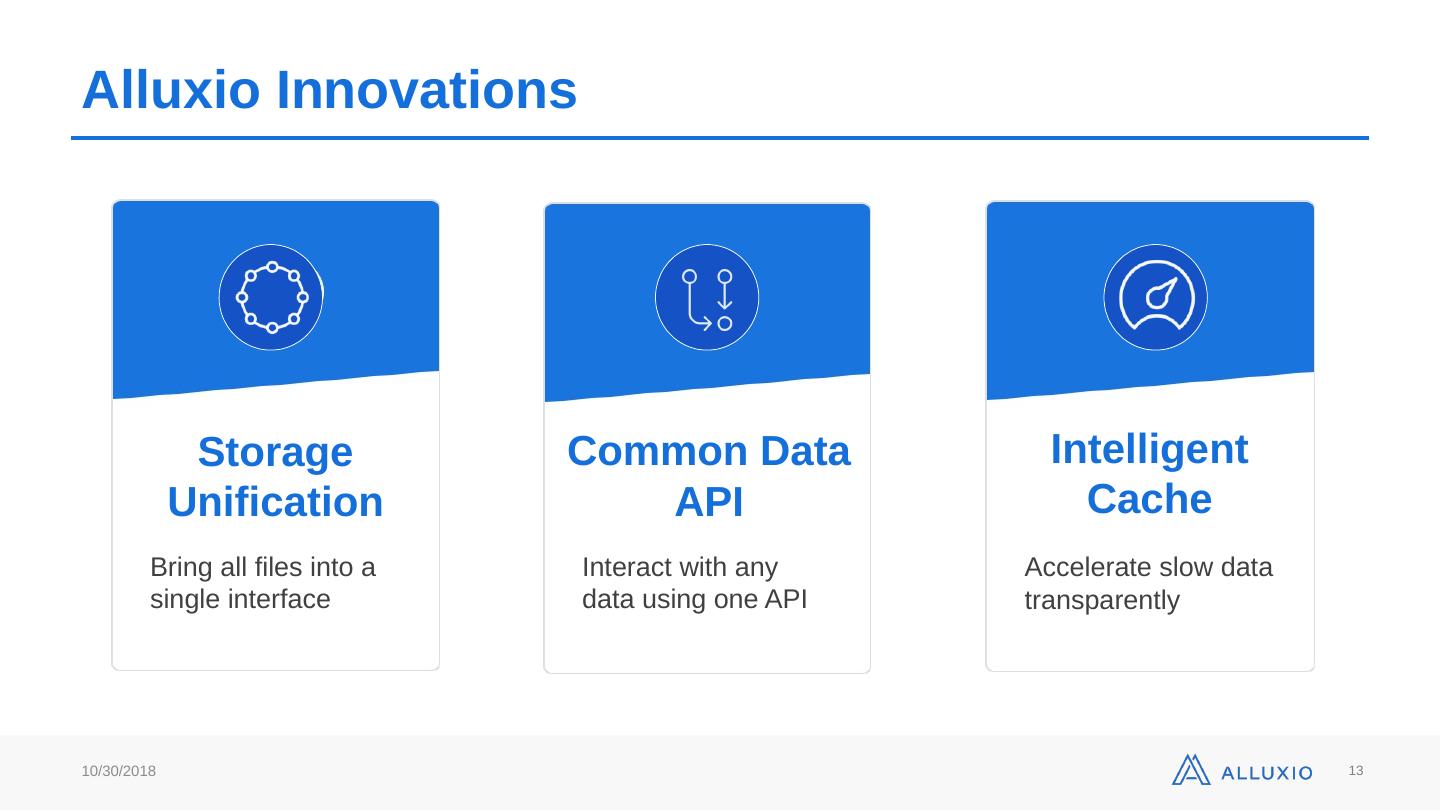 Alluxio Innovations

Storage Unification

Bring all files into a single interface

Common Data API

Interact with any data using one API

Intelligent Cache

Accelerate slow data transparently

10/30/2018

ALLUXIO

13